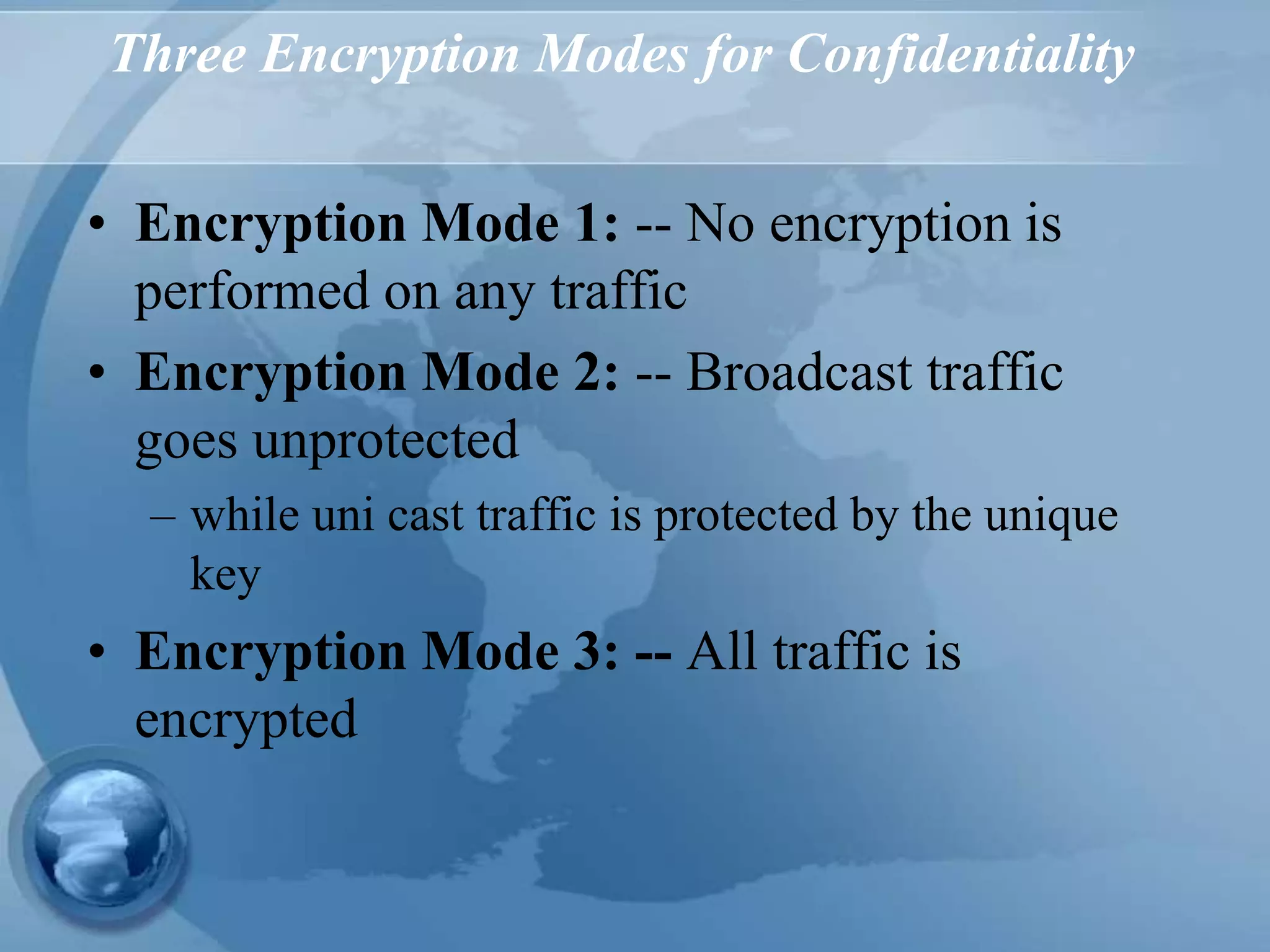 Three Encryption Modes for Confidentiality

• Encryption Mode 1: -- No encryption is performed on any traffic

• Encryption Mode 2: -- Broadcast traffic goes unprotected

– while uni cast traffic is protected by the unique key

• Encryption Mode 3: -- All traffic is encrypted